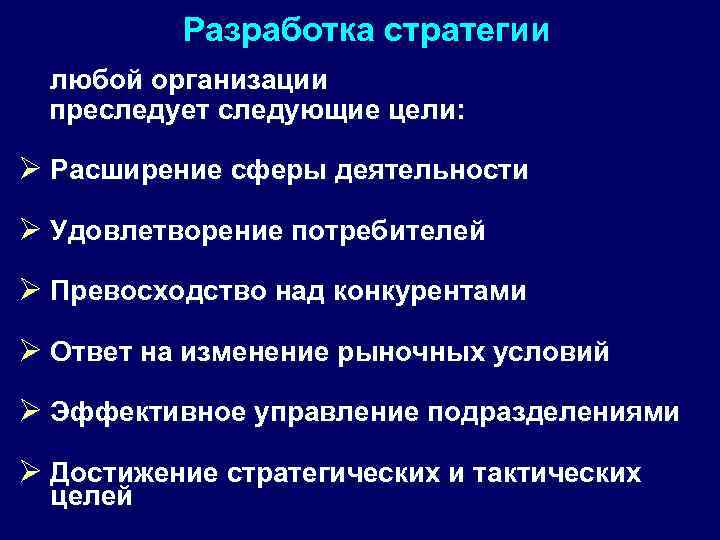 Разработка стратегии

любой организации преследует следующие цели:

➢ Расширение сферы деятельности

➢ Удовлетворение потребителей

➢ Превосходство над конкурентами

➢ Ответ на изменение рыночных условий

➢ Эффективное управление подразделениями

➢ Достижение стратегических и тактических целей